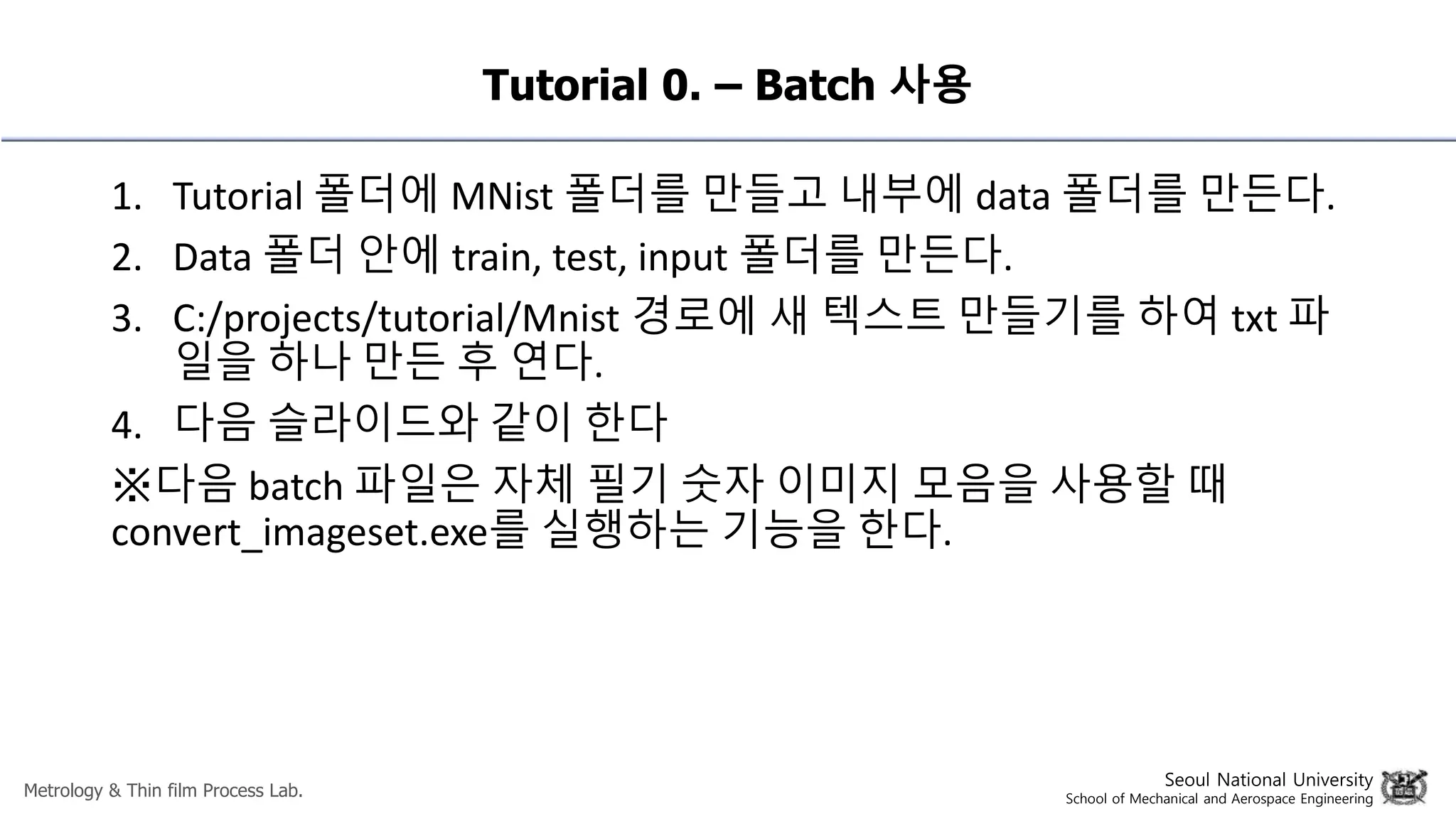 Tutorial 0. – Batch 사용

1. Tutorial 폴더에 MNist 폴더를 만들고 내부에 data 폴더를 만든다.
2. Data 폴더 안에 train, test, input 폴더를 만든다.
3. C:/projects/tutorial/Mnist 경로에 새 텍스트 만들기를 하여 txt 파일을 하나 만든 후 연다.
4. 다음 슬라이드와 같이 한다

※다음 batch 파일은 자체 필기 숫자 이미지 모음을 사용할 때 convert_imageset.exe를 실행하는 기능을 한다.

Metrology & Thin film Process Lab.

Seoul National University
School of Mechanical and Aerospace Engineering